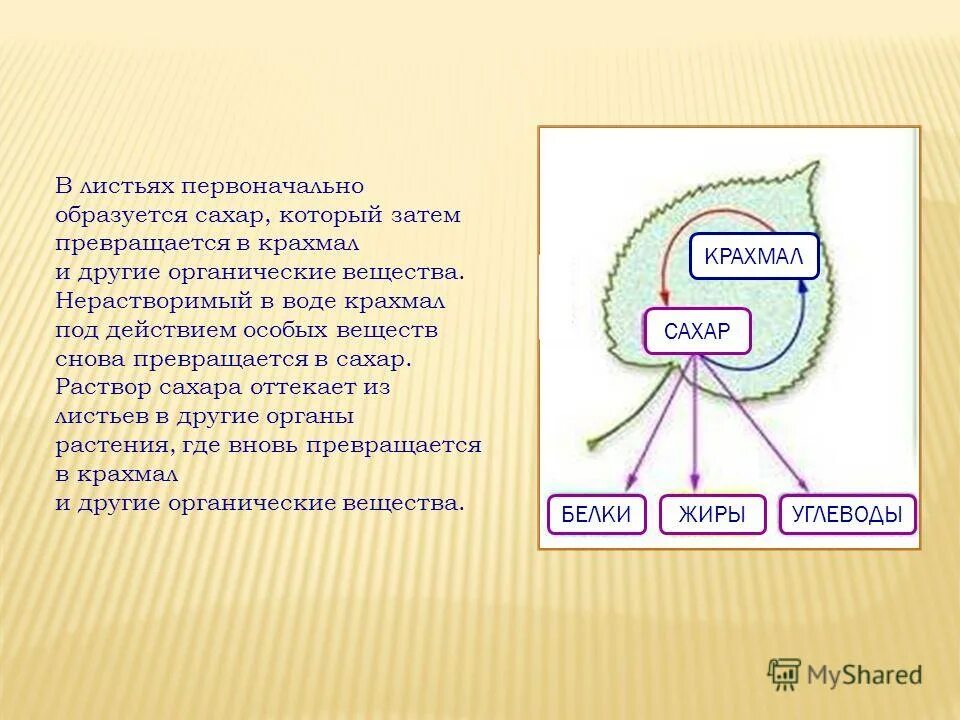 В листьях первоначально образуется сахар, который затем превращается в крахмал и другие органические вещества. Нерастворимый в воде крахмал под действием особых веществ снова превращается в сахар. Раствор сахара оттекает из листьев в другие органы растения, где вновь превращается в крахмал и другие органические вещества.

КРАХМАЛ

САХАР

БЕЛКИ

ЖИРЫ

УГЛЕВОДЫ

MyShared